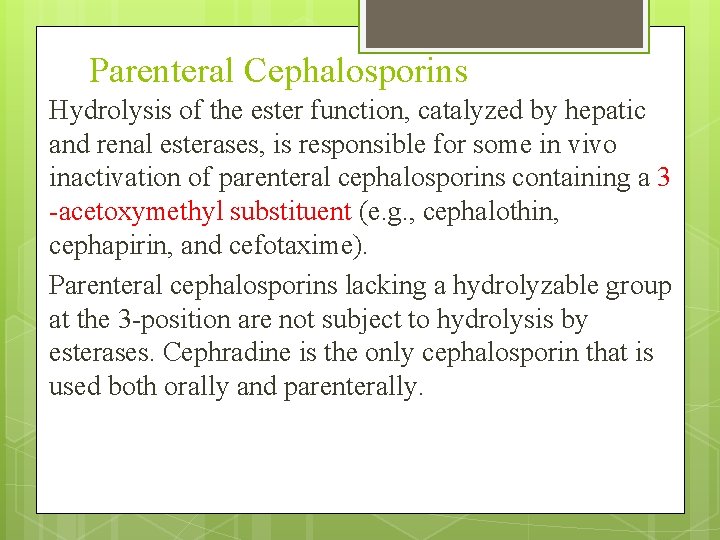 Parenteral Cephalosporins

Hydrolysis of the ester function, catalyzed by hepatic and renal esterases, is responsible for some in vivo inactivation of parenteral cephalosporins containing a 3 -acetoxymethyl substituent (e.g., cephalothin, cephapirin, and cefotaxime).

Parenteral cephalosporins lacking a hydrolyzable group at the 3-position are not subject to hydrolysis by esterases. Cephradine is the only cephalosporin that is used both orally and parenterally.